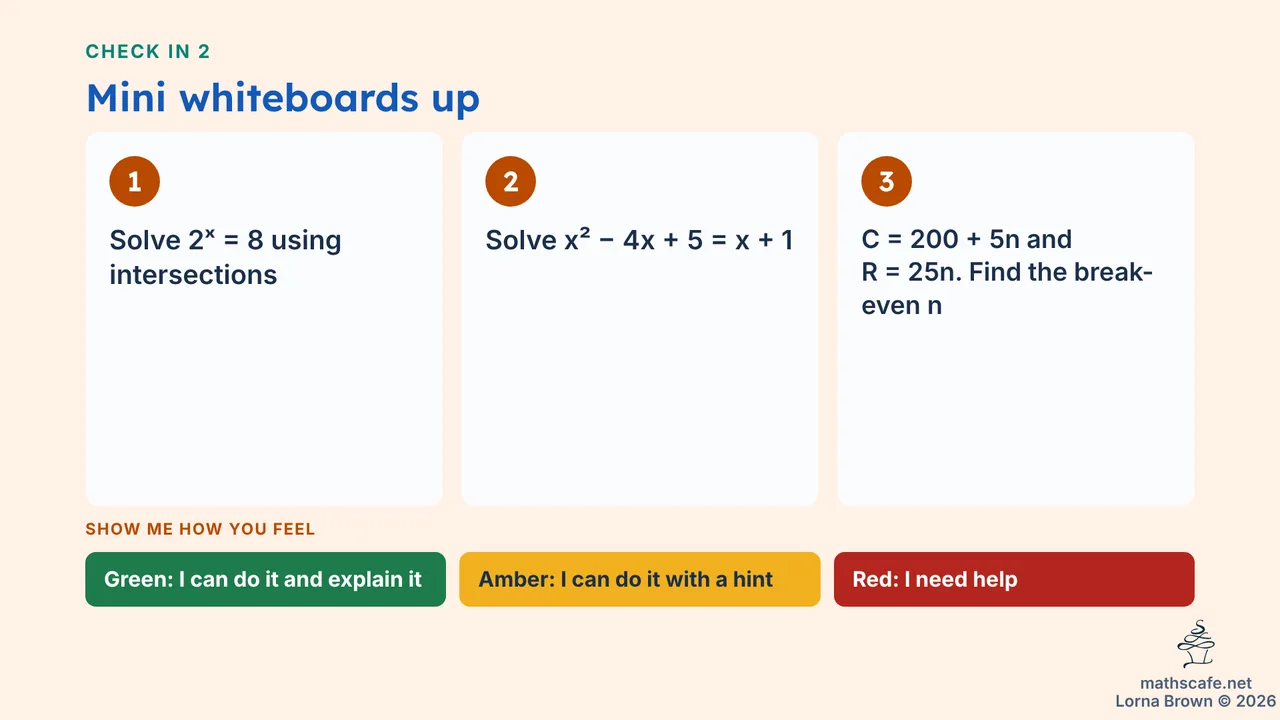 CHECK IN 2

Mini whiteboards up

1

Solve $2^x = 8$ using intersections

2

Solve $x^2 - 4x + 5 = x + 1$

3

$C = 200 + 5n$ and $R = 25n$. Find the break-even n

SHOW ME HOW YOU FEEL

Green: I can do it and explain it

Amber: I can do it with a hint

Red: I need help

mathscafe.net
Lorna Brown © 2026